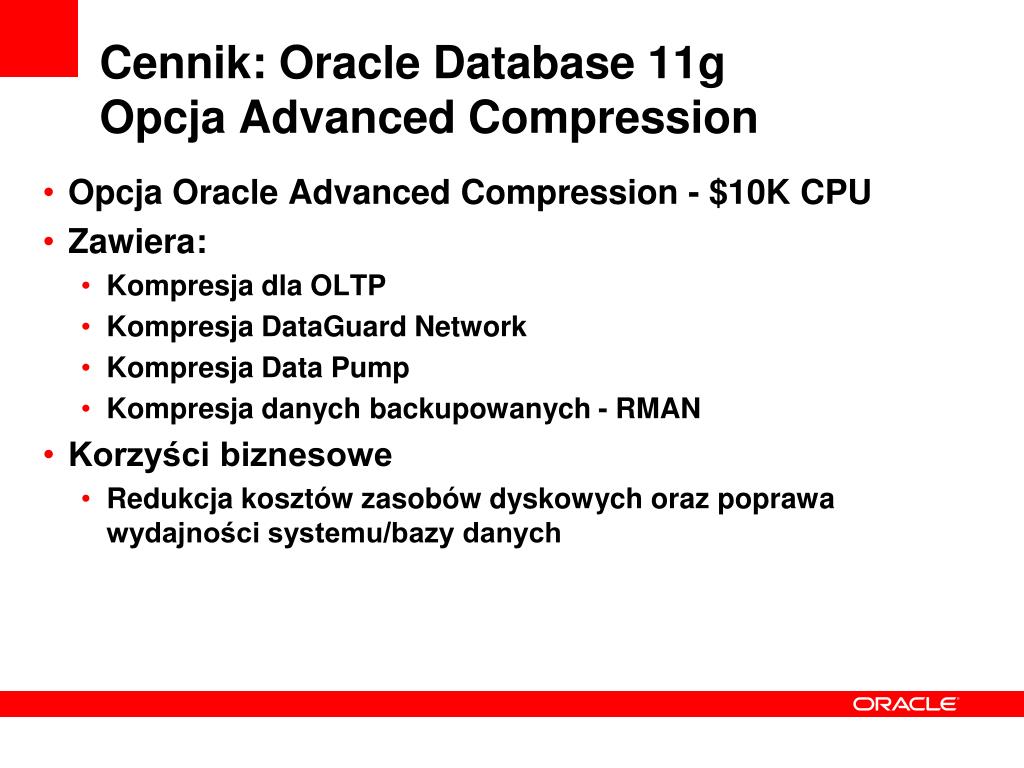 Cennik: Oracle Database 11g
Opcja Advanced Compression

• Opcja Oracle Advanced Compression - \$10K CPU
• Zawiera:
  • Kompresja dla OLTP
  • Kompresja DataGuard Network
  • Kompresja Data Pump
  • Kompresja danych backupowanych - RMAN
• Korzyści biznesowe
  • Redukcja kosztów zasobów dyskowych oraz poprawa wydajności systemu/bazy danych

ORACLE